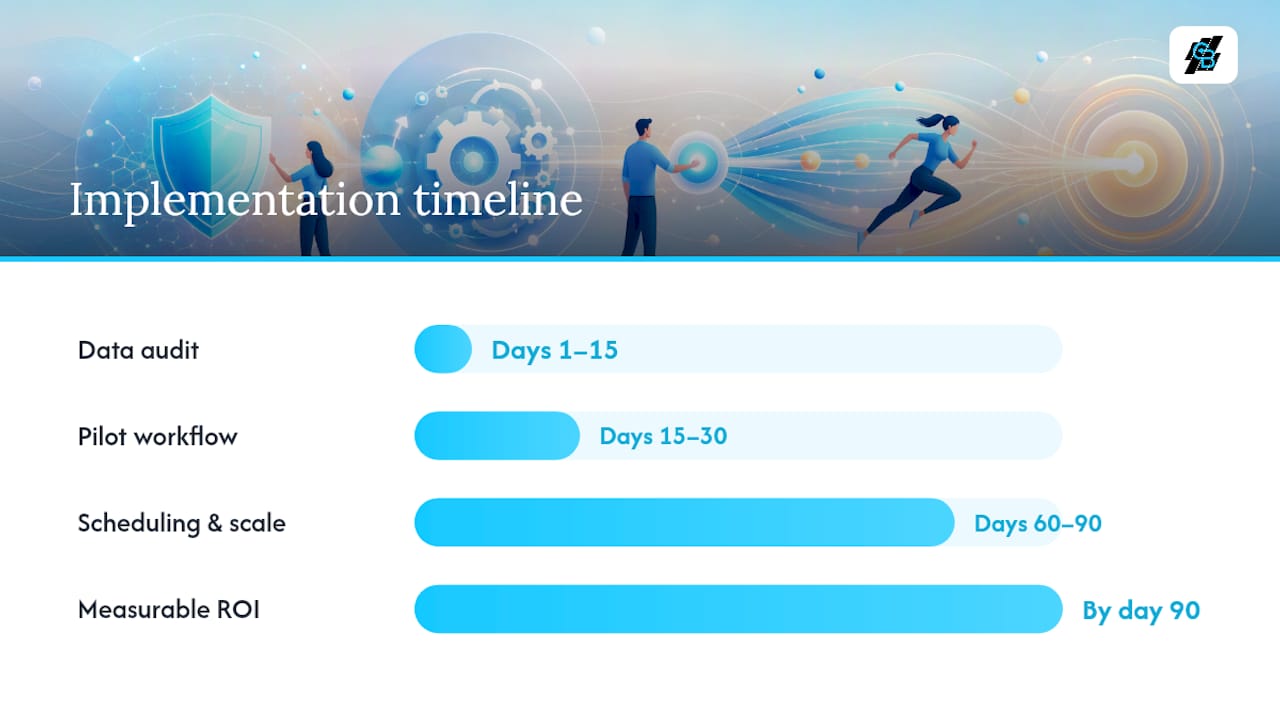 Implementation timeline

Data audit
Days 1–15

Pilot workflow
Days 15–30

Scheduling & scale
Days 60–90

Measurable ROI
By day 90